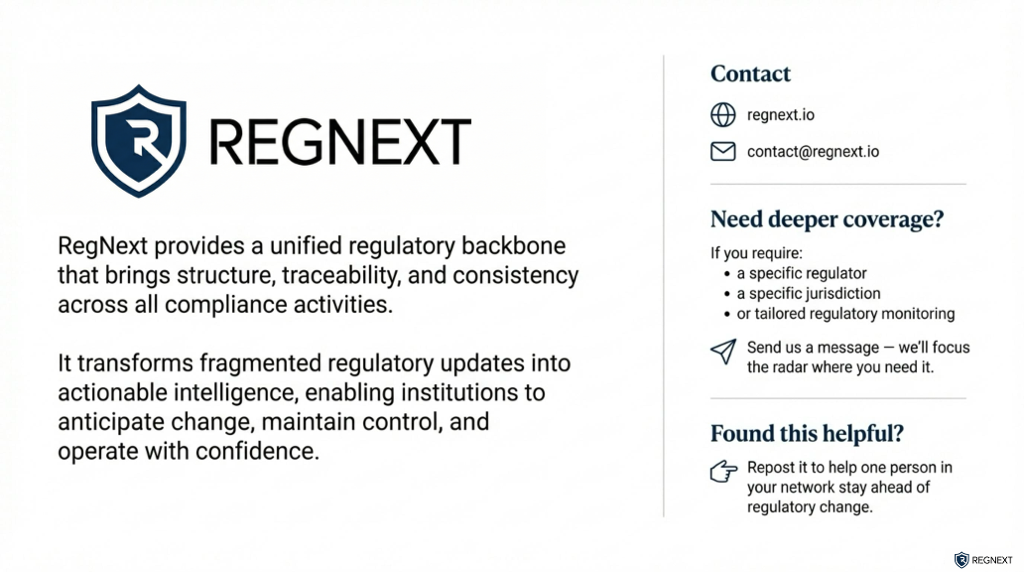 REGNEXT

RegNext provides a unified regulatory backbone that brings structure, traceability, and consistency across all compliance activities.

It transforms fragmented regulatory updates into actionable intelligence, enabling institutions to anticipate change, maintain control, and operate with confidence.

Contact

regnext.io

contact@regnext.io

Need deeper coverage?

If you require:
• a specific regulator
• a specific jurisdiction
• or tailored regulatory monitoring

Send us a message — we'll focus the radar where you need it.

Found this helpful?

Repost it to help one person in your network stay ahead of regulatory change.

REGNEXT